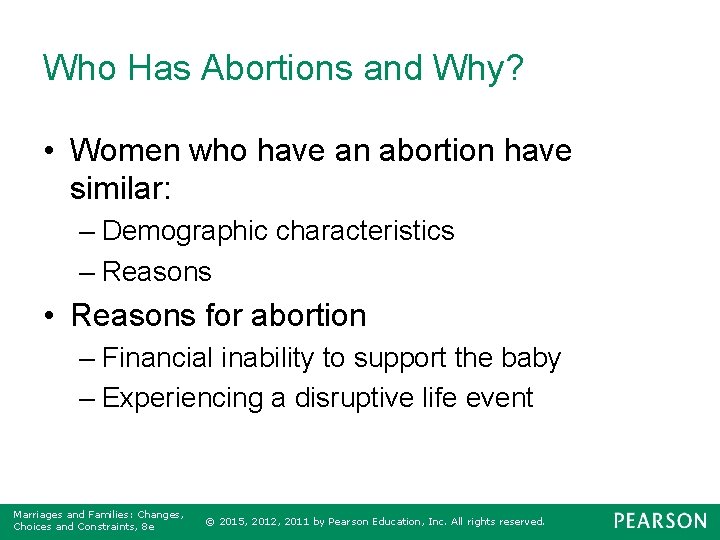 Who Has Abortions and Why?

• Women who have an abortion have similar:
– Demographic characteristics
– Reasons

• Reasons for abortion
– Financial inability to support the baby
– Experiencing a disruptive life event

Marriages and Families: Changes, Choices and Constraints, 8e

© 2015, 2012, 2011 by Pearson Education, Inc. All rights reserved.

PEARSON